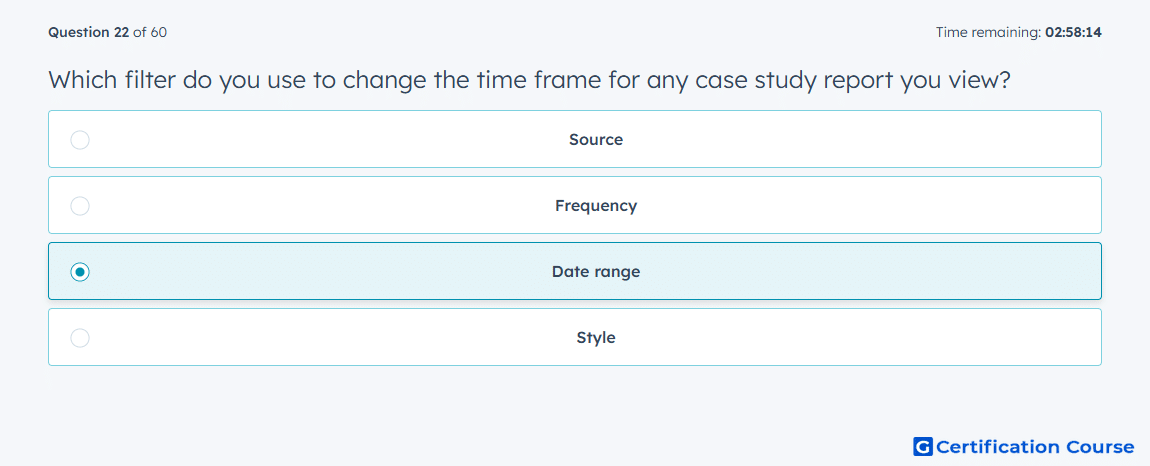 Question 22 of 60

Time remaining: 02:58:14

Which filter do you use to change the time frame for any case study report you view?

Source

Frequency

Date range

Style

G Certification Course